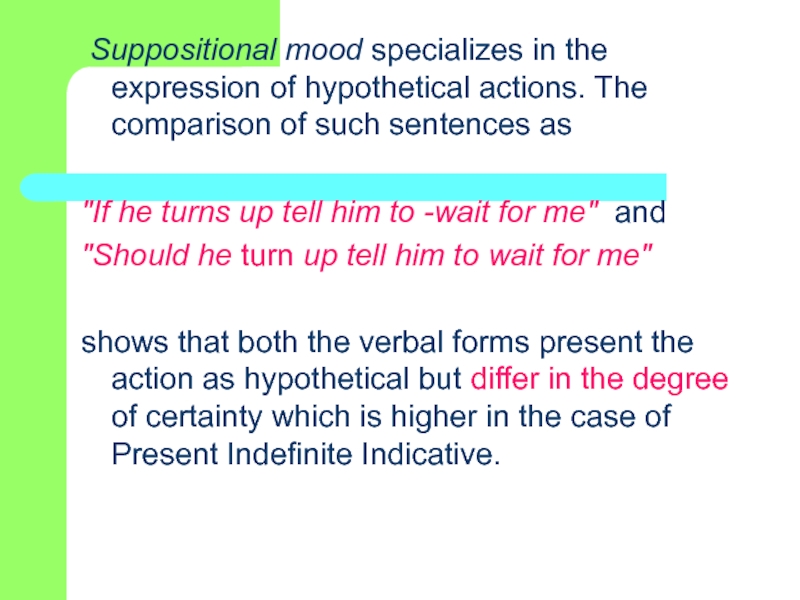 Suppositional mood specializes in the expression of hypothetical actions. The comparison of such sentences as

"If he turns up tell him to -wait for me" and
"Should he turn up tell him to wait for me"

shows that both the verbal forms present the action as hypothetical but differ in the degree of certainty which is higher in the case of Present Indefinite Indicative.